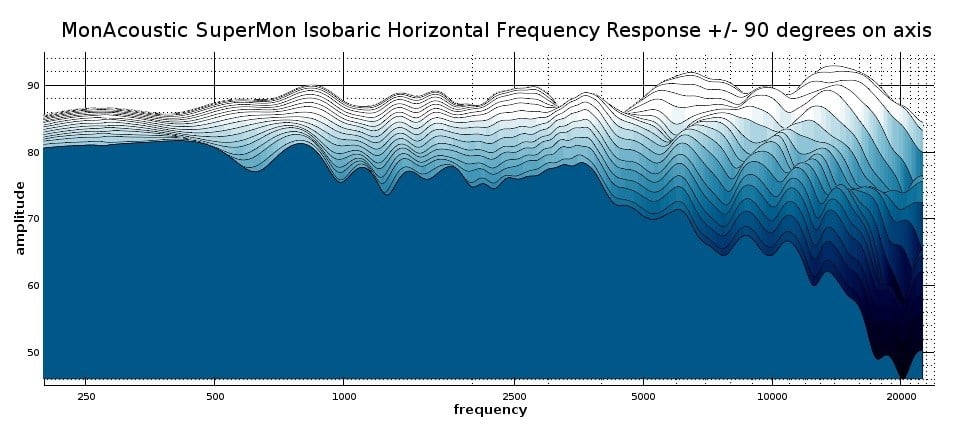 MonAcoustic SuperMon Isobaric Horizontal Frequency Response +/- 90 degrees on axis

amplitude

90
80
70
60
50

250
500
1000
2500
5000
10000
20000

frequency